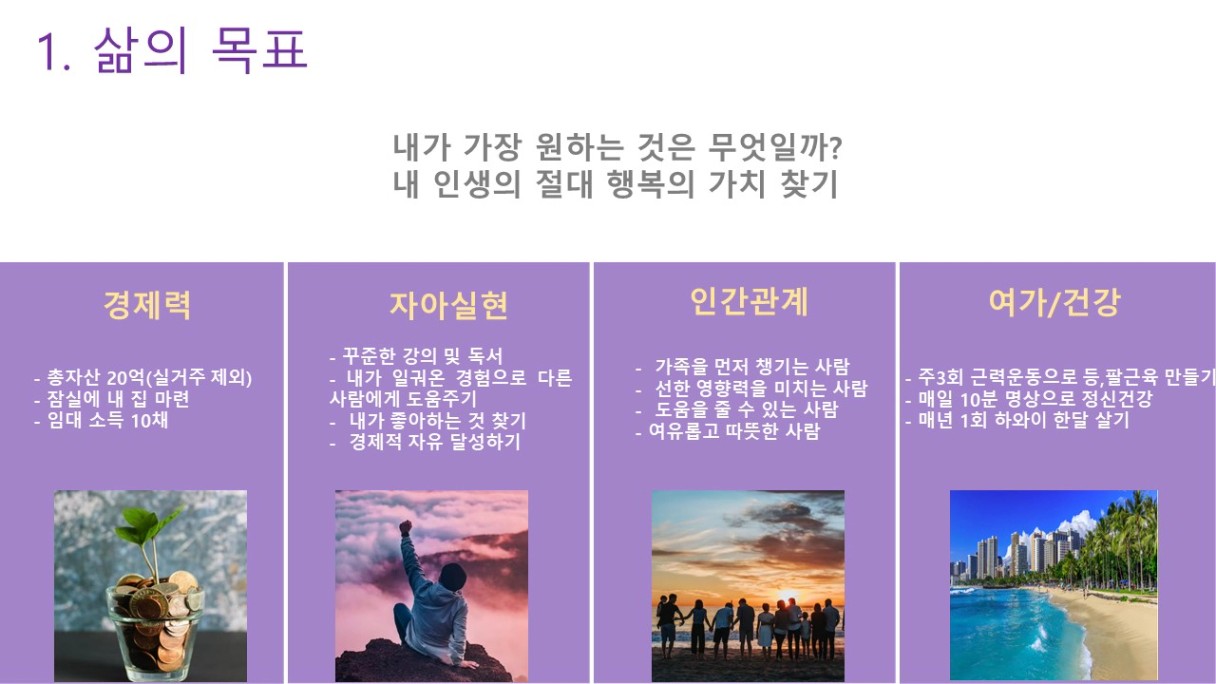 1. 삶의 목표

내가 가장 원하는 것은 무엇일까?
내 인생의 절대 행복의 가치 찾기

경제력

- 총자산 20억(실거주 제외)
- 잠실에 내 집 마련
- 임대 소득 10채

자아실현

- 꾸준한 강의 및 독서
- 내가 일궈온 경험으로 다른 사람에게 도움주기
- 내가 좋아하는 것 찾기
- 경제적 자유 달성하기

인간관계

- 가족을 먼저 챙기는 사람
- 선한 영향력을 미치는 사람
- 도움을 줄 수 있는 사람
- 여유롭고 따뜻한 사람

여가/건강

- 주3회 근력운동으로 등,팔근육 만들기
- 매일 10분 명상으로 정신건강
- 매년 1회 하와이 한달 살기